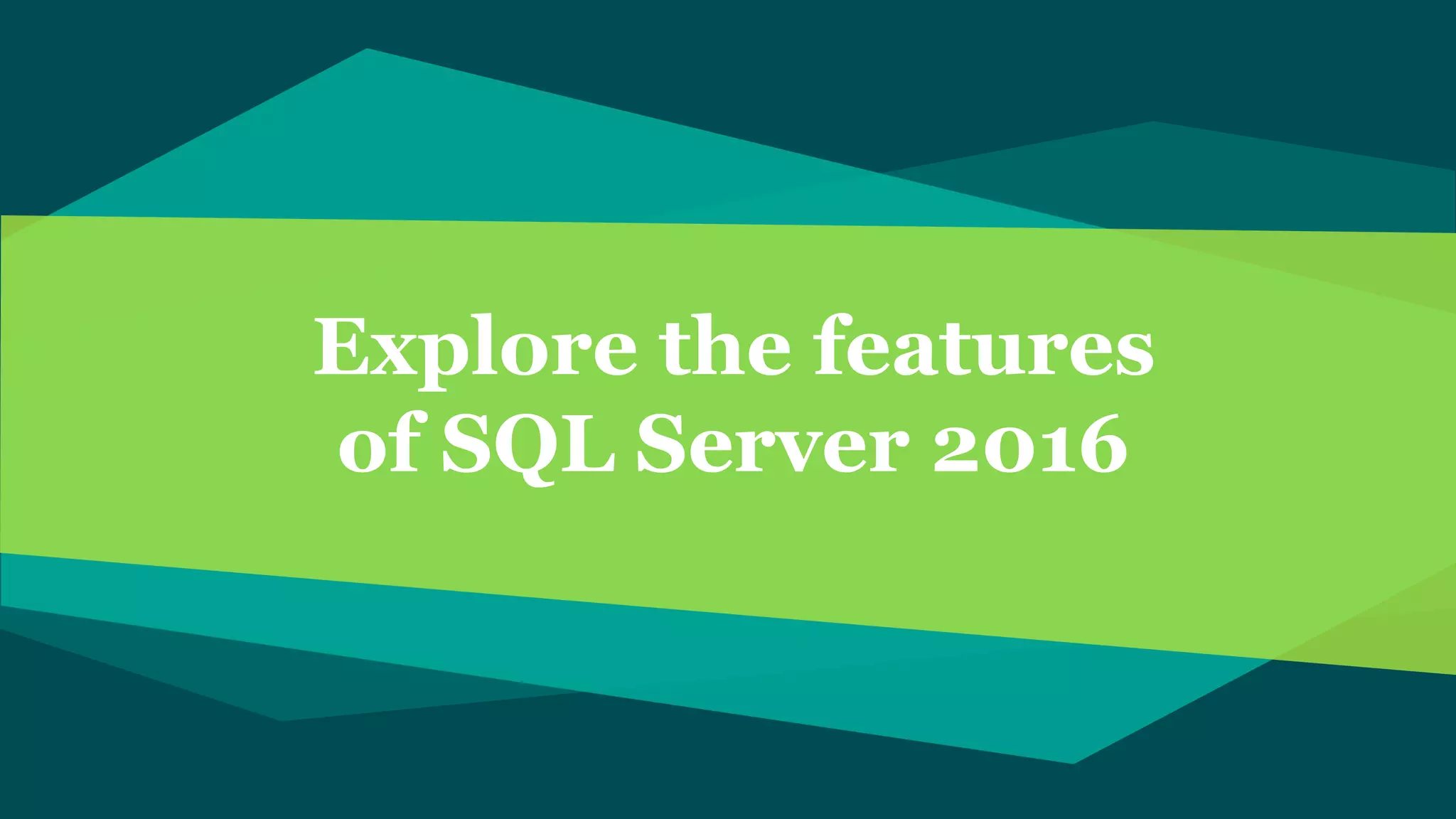 Explore the features of SQL Server 2016